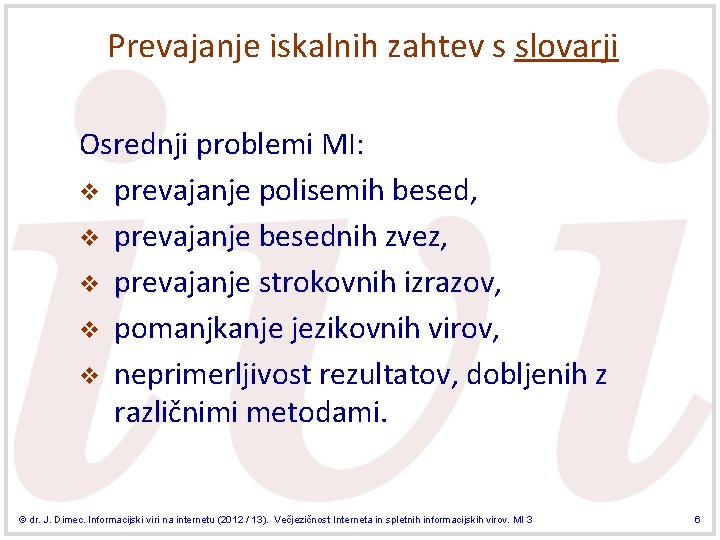 Prevajanje iskalnih zahtev s slovarji

Osrednji problemi MI:

❖ prevajanje polisemih besed,

❖ prevajanje besednih zvez,

❖ prevajanje strokovnih izrazov,

❖ pomanjkanje jezikovnih virov,

❖ neprimerljivost rezultatov, dobljenih z različnimi metodami.

© dr. J. Dimec. Informacijski viri na internetu (2012 / 13). Večjezičnost Interneta in spletnih informacijskih virov. MI 3

6